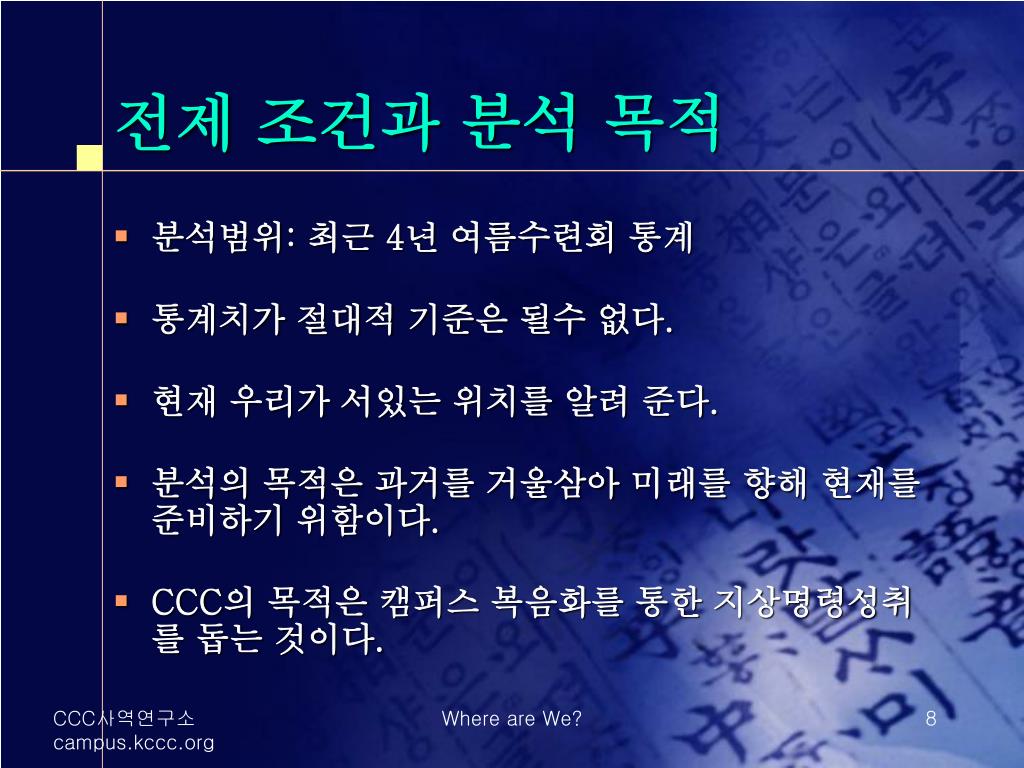 전제 조건과 분석 목적

▪ 분석범위: 최근 4년 여름수련회 통계

▪ 통계치가 절대적 기준은 될수 없다.

▪ 현재 우리가 서있는 위치를 알려 준다.

▪ 분석의 목적은 과거를 거울삼아 미래를 향해 현재를 준비하기 위함이다.

▪ CCC의 목적은 캠퍼스 복음화를 통한 지상명령성취를 돕는 것이다.

CCC사역연구소
campus.kccc.org

Where are We?

8